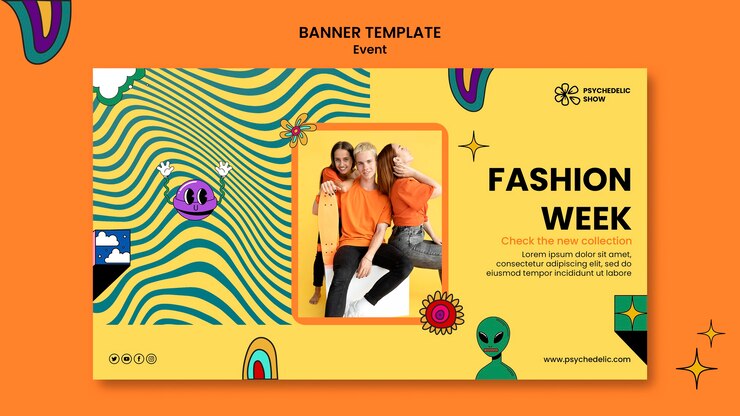 BANNER TEMPLATE
Event

PSYCHEDELIC SHOW

FASHION WEEK

Check the new collection

Lorem ipsum dolor sit amet, consectetur adipiscing elit, sed do eiusmod tempor incididunt ut labore

www.psychedelic.com